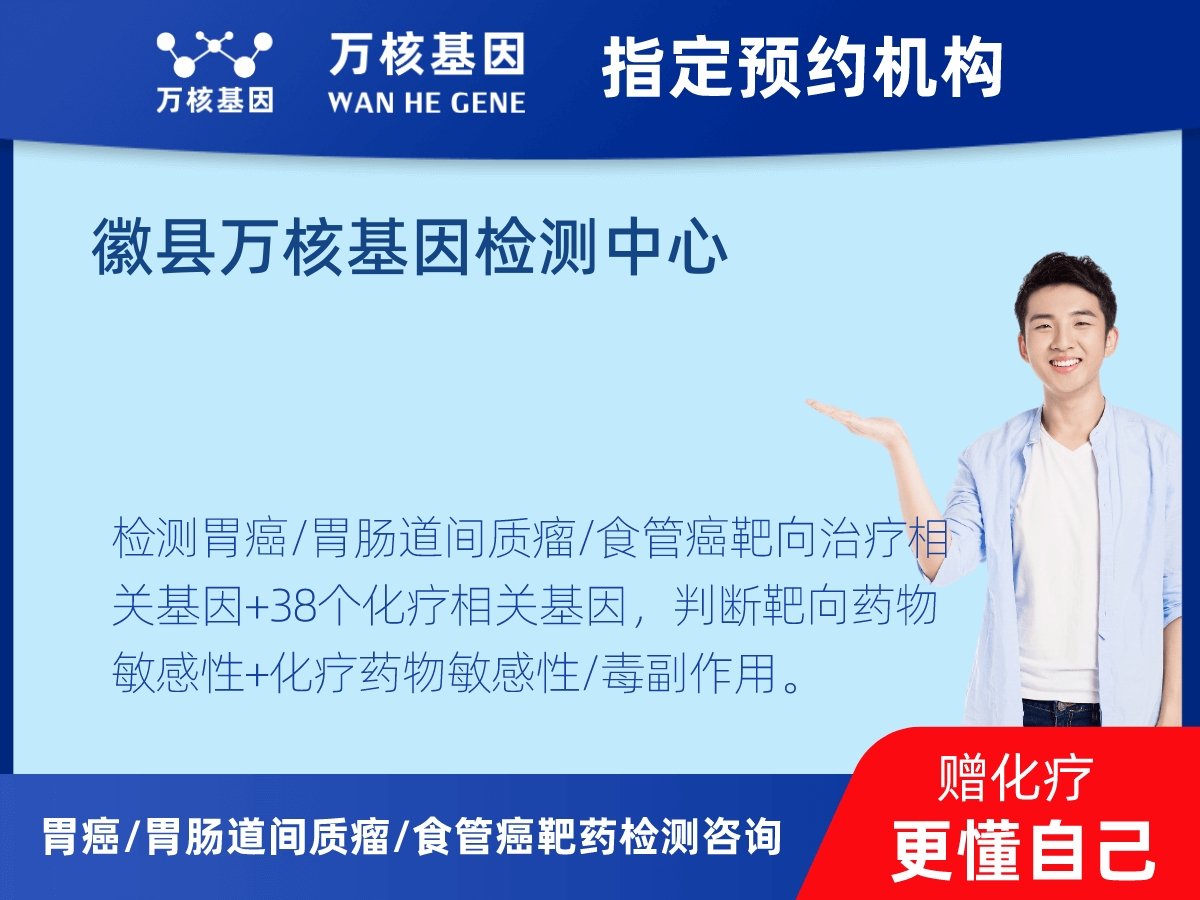 万核基因

万核基因
WAN HE GENE

指定预约机构

徽县万核基因检测中心

检测胃癌/胃肠道间质瘤/食管癌靶向治疗相关基因+38个化疗相关基因，判断靶向药物敏感性+化疗药物敏感性/毒副作用。

胃癌/胃肠道间质瘤/食管癌靶药检测咨询

赠化疗
更懂自己